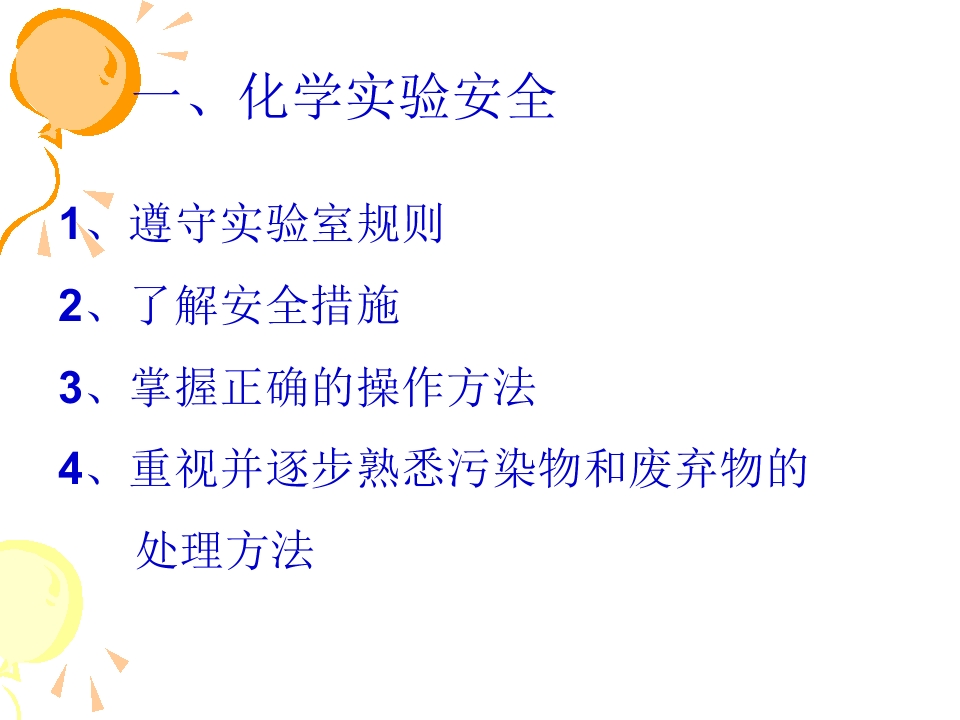 一、化学实验安全

1、遵守实验室规则

2、了解安全措施

3、掌握正确的操作方法

4、重视并逐步熟悉污染物和废弃物的处理方法